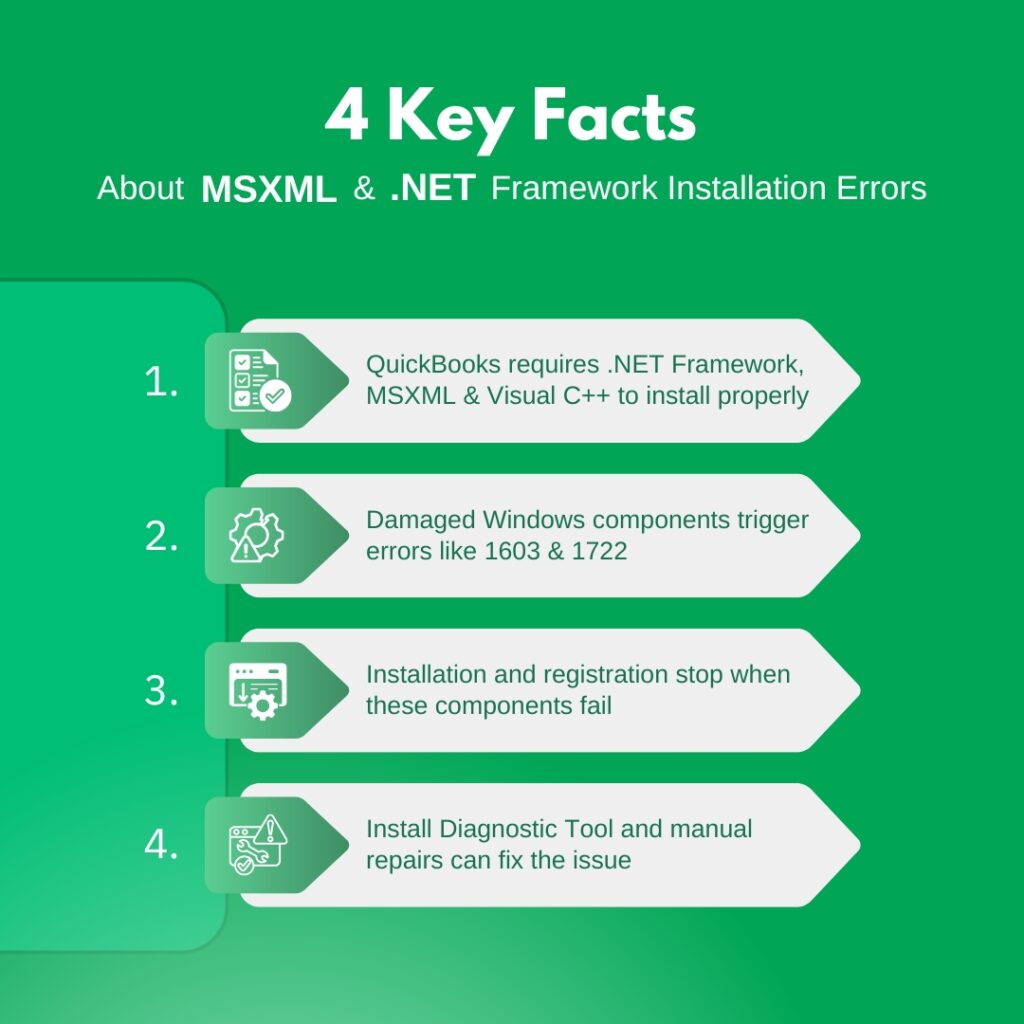 4 Key Facts

About MSXML & .NET Framework Installation Errors

1. QuickBooks requires .NET Framework, MSXML & Visual C++ to install properly

2. Damaged Windows components trigger errors like 1603 & 1722

3. Installation and registration stop when these components fail

4. Install Diagnostic Tool and manual repairs can fix the issue